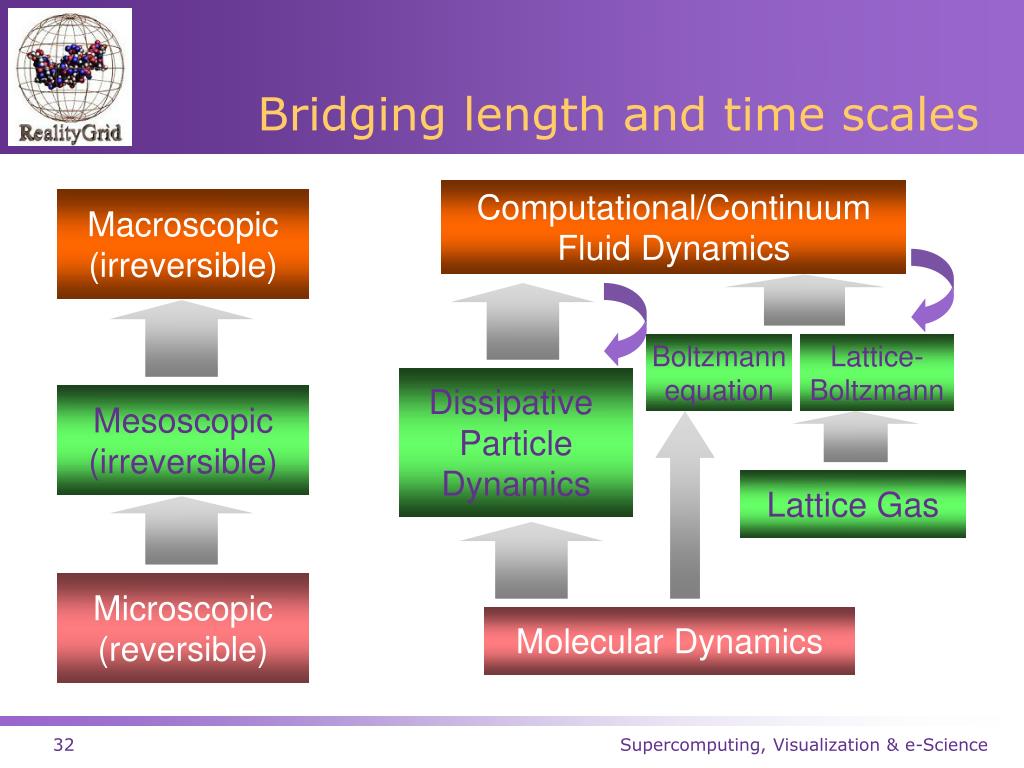 RealityGrid

Bridging length and time scales

Macroscopic (irreversible)

Mesoscopic (irreversible)

Microscopic (reversible)

Computational/Continuum Fluid Dynamics

Boltzmann equation

Lattice-Boltzmann

Dissipative Particle Dynamics

Lattice Gas

Molecular Dynamics

32

Supercomputing, Visualization & e-Science